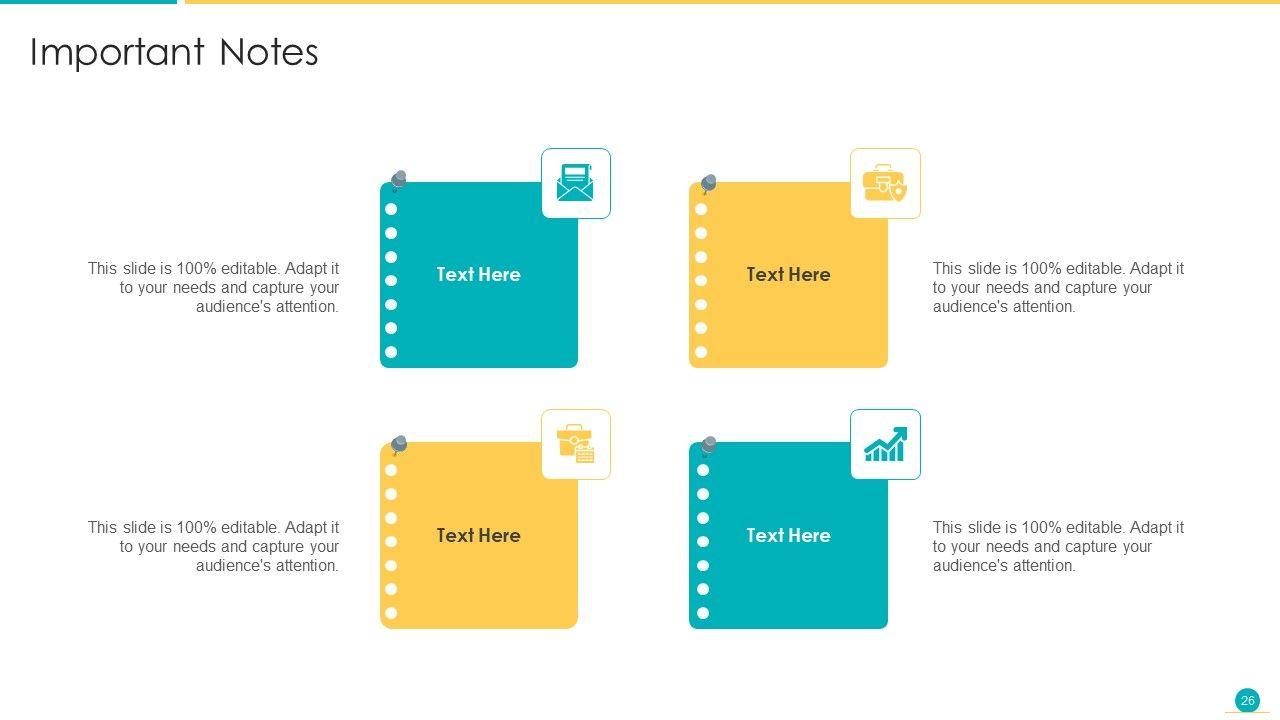 Important Notes

This slide is 100% editable. Adapt it to your needs and capture your audience's attention.

Text Here

Text Here

This slide is 100% editable. Adapt it to your needs and capture your audience's attention.

This slide is 100% editable. Adapt it to your needs and capture your audience's attention.

Text Here

Text Here

This slide is 100% editable. Adapt it to your needs and capture your audience's attention.

26